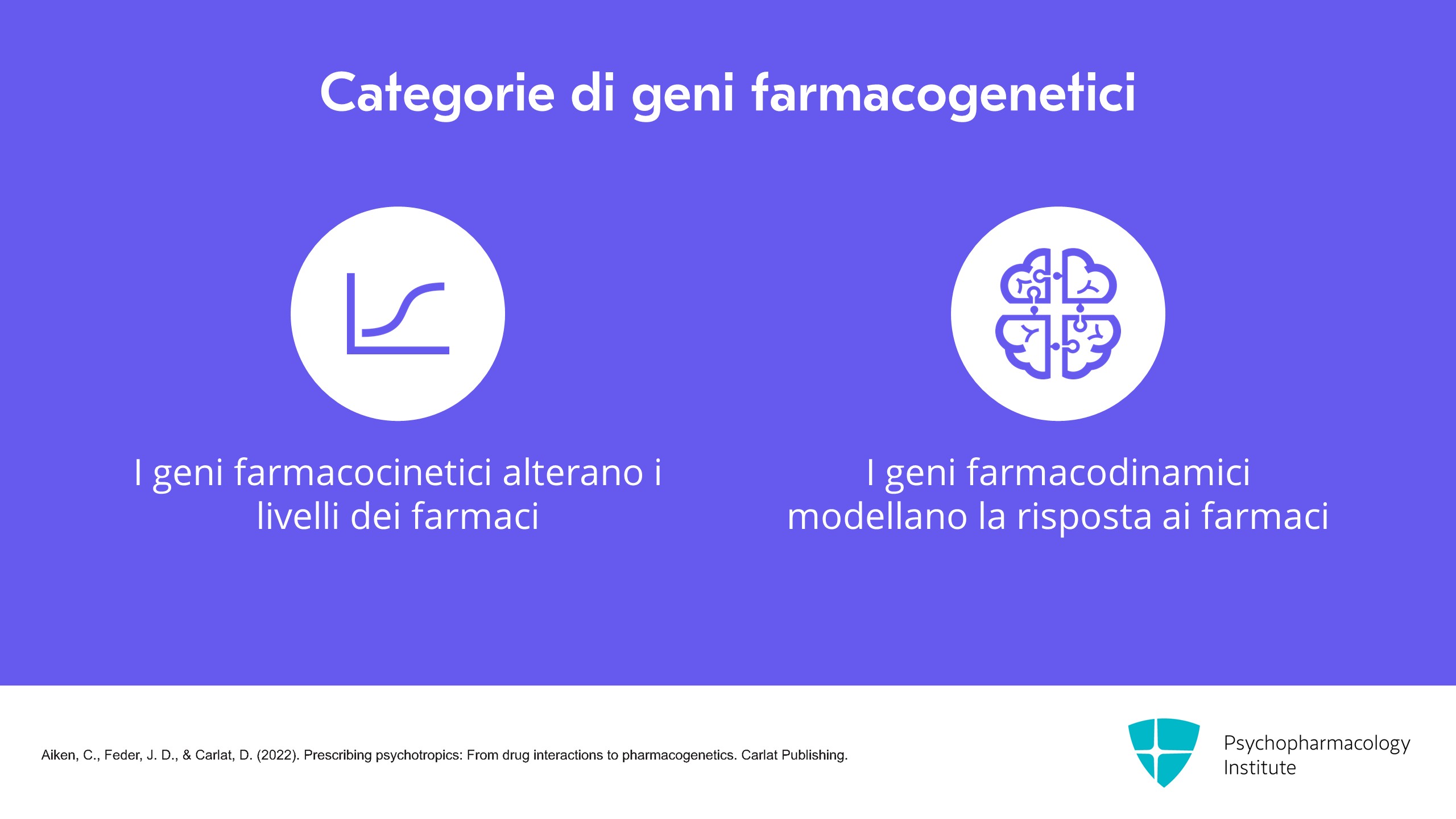 Categorie di geni farmacogenetici

I geni farmacocinetici alterano i livelli dei farmaci

I geni farmacodinamici modellano la risposta ai farmaci

Aiken, C., Feder, J. D., & Carlat, D. (2022). Prescribing psychotropics: From drug interactions to pharmacogenetics. Carlat Publishing.

Psychopharmacology
Institute